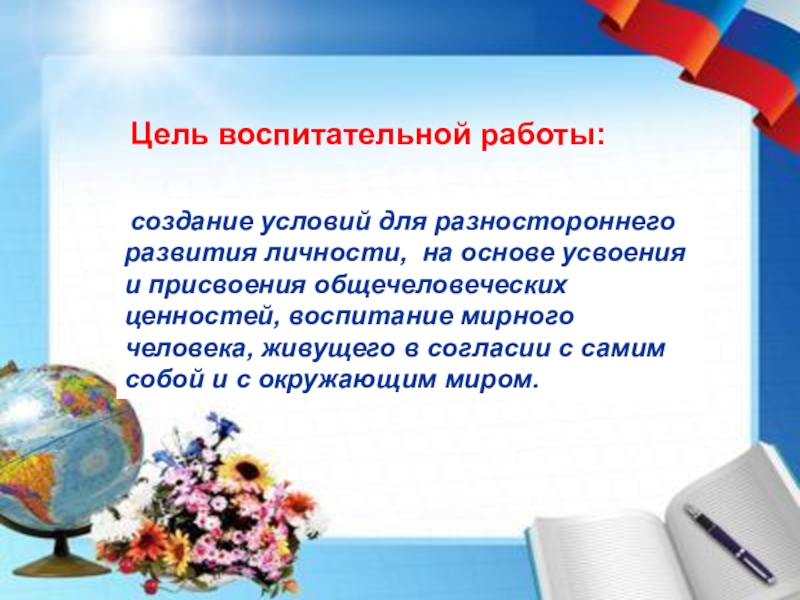 Цель воспитательной работы:

создание условий для разностороннего развития личности, на основе усвоения и присвоения общечеловеческих ценностей, воспитание мирного человека, живущего в согласии с самим собой и с окружающим миром.